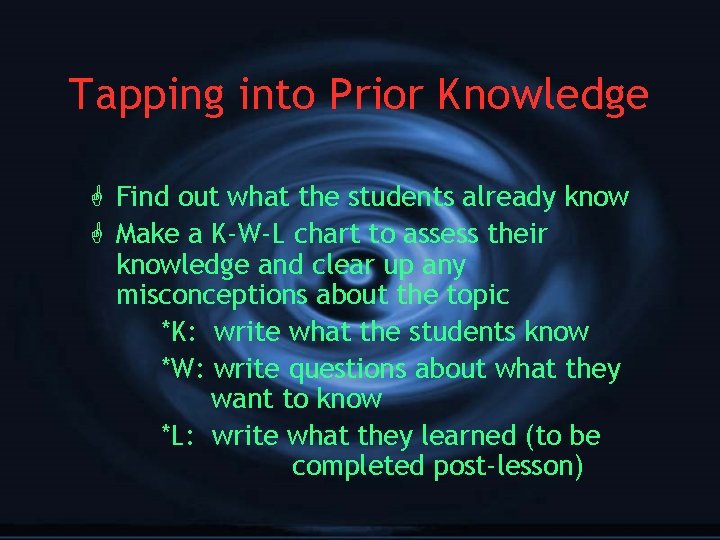 Tapping into Prior Knowledge

Find out what the students already know

Make a K-W-L chart to assess their knowledge and clear up any misconceptions about the topic

*K: write what the students know

*W: write questions about what they want to know

*L: write what they learned (to be completed post-lesson)